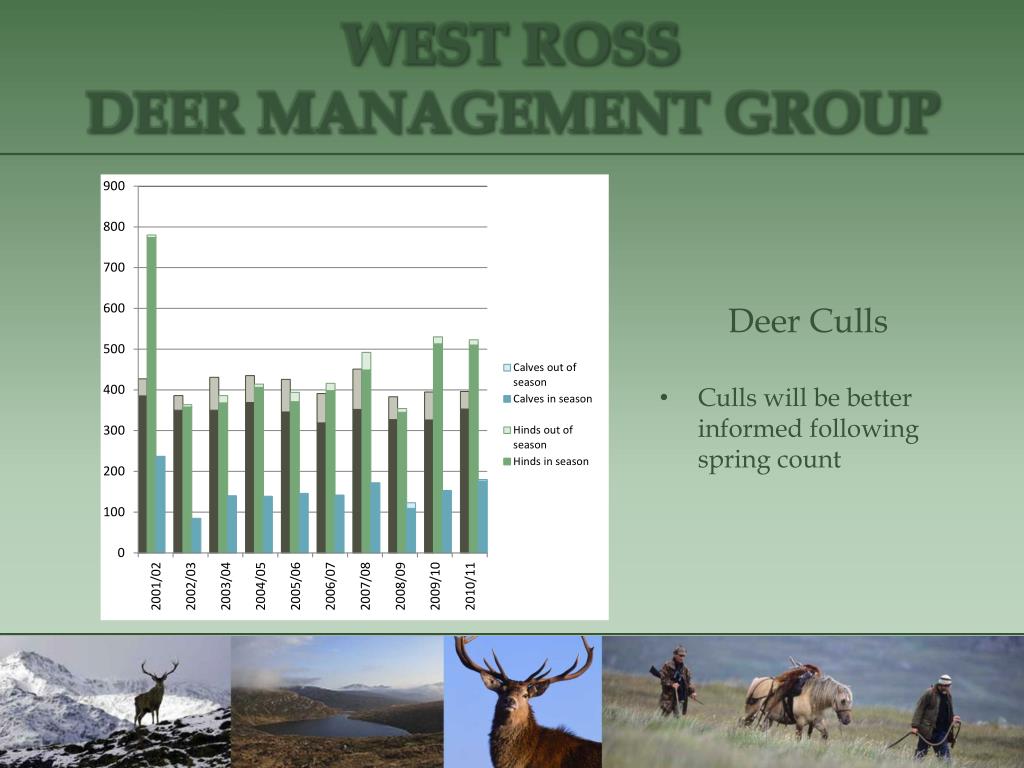 WEST ROSS
DEER MANAGEMENT GROUP

900
800
700
600
500
400
300
200
100
0

2001/02
2002/03
2003/04
2004/05
2005/06
2006/07
2007/08
2008/09
2009/10
2010/11

Calves out of season
Calves in season
Hinds out of season
Hinds in season

Deer Culls

• Culls will be better informed following spring count